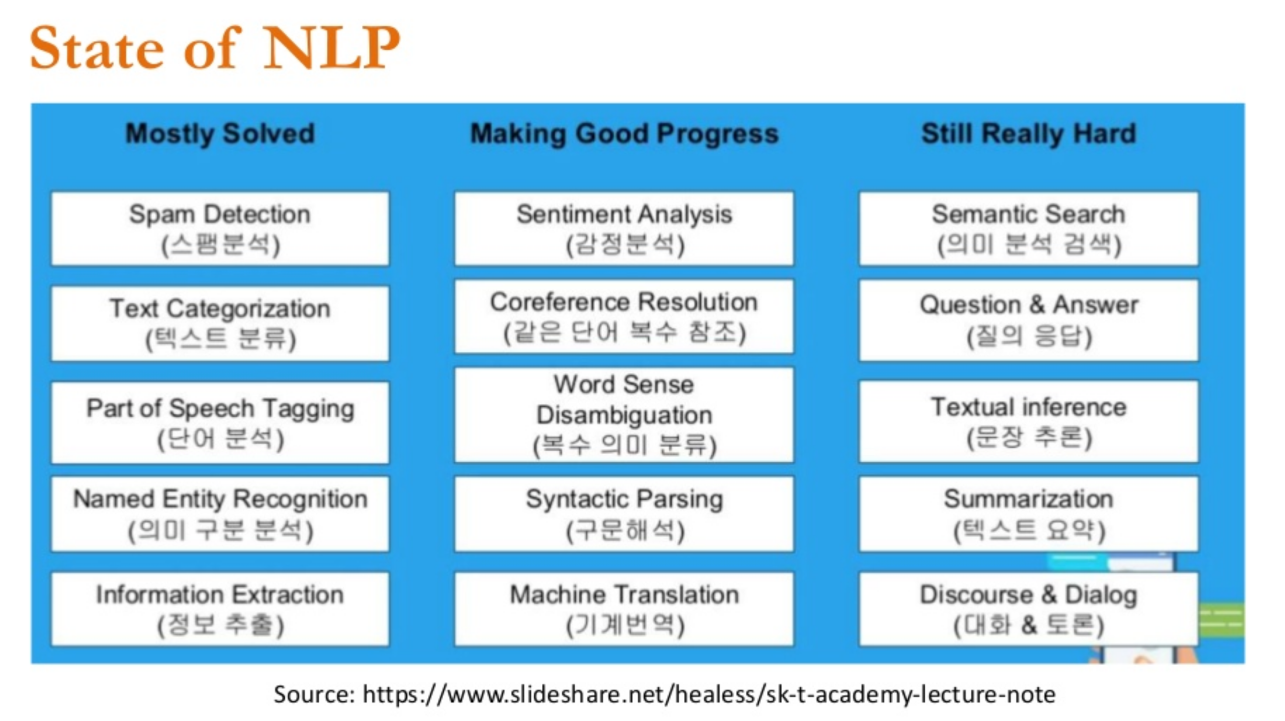 State of NLP

Mostly Solved

Spam Detection
(스팸분석)

Text Categorization
(텍스트 분류)

Part of Speech Tagging
(단어 분석)

Named Entity Recognition
(의미 구분 분석)

Information Extraction
(정보 추출)

Making Good Progress

Sentiment Analysis
(감정분석)

Coreference Resolution
(같은 단어 복수 참조)

Word Sense Disambiguation
(복수 의미 분류)

Syntactic Parsing
(구문해석)

Machine Translation
(기계번역)

Still Really Hard

Semantic Search
(의미 분석 검색)

Question & Answer
(질의 응답)

Textual inference
(문장 추론)

Summarization
(텍스트 요약)

Discourse & Dialog
(대화 & 토론)

Source: https://www.slideshare.net/healess/sk-t-academy-lecture-note